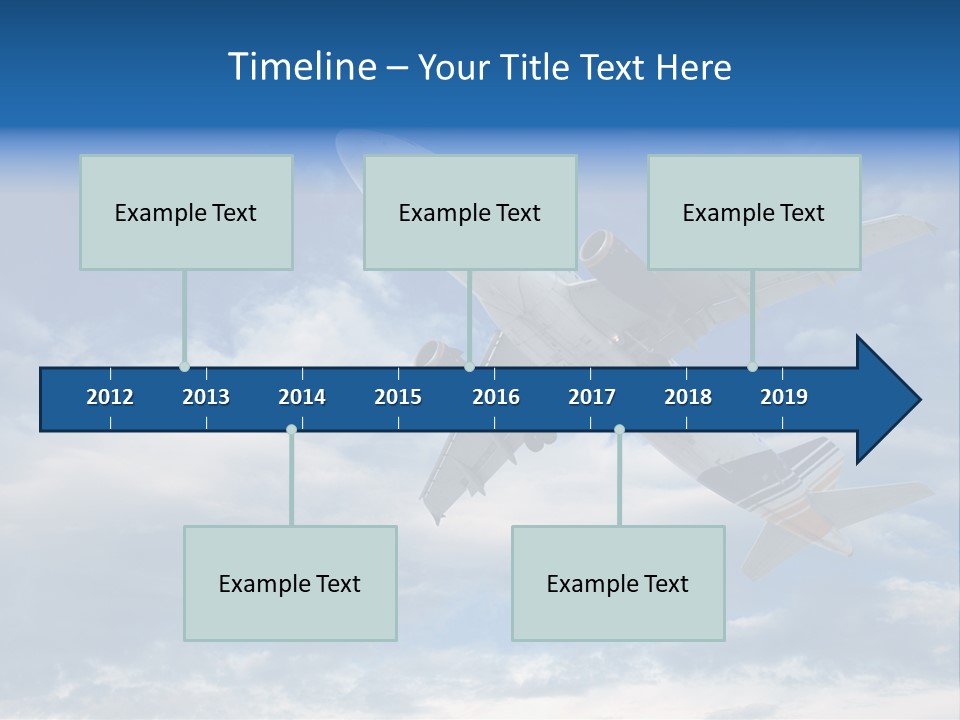 Timeline – Your Title Text Here

Example Text

Example Text

Example Text

2012 2013 2014 2015 2016 2017 2018 2019

Example Text

Example Text